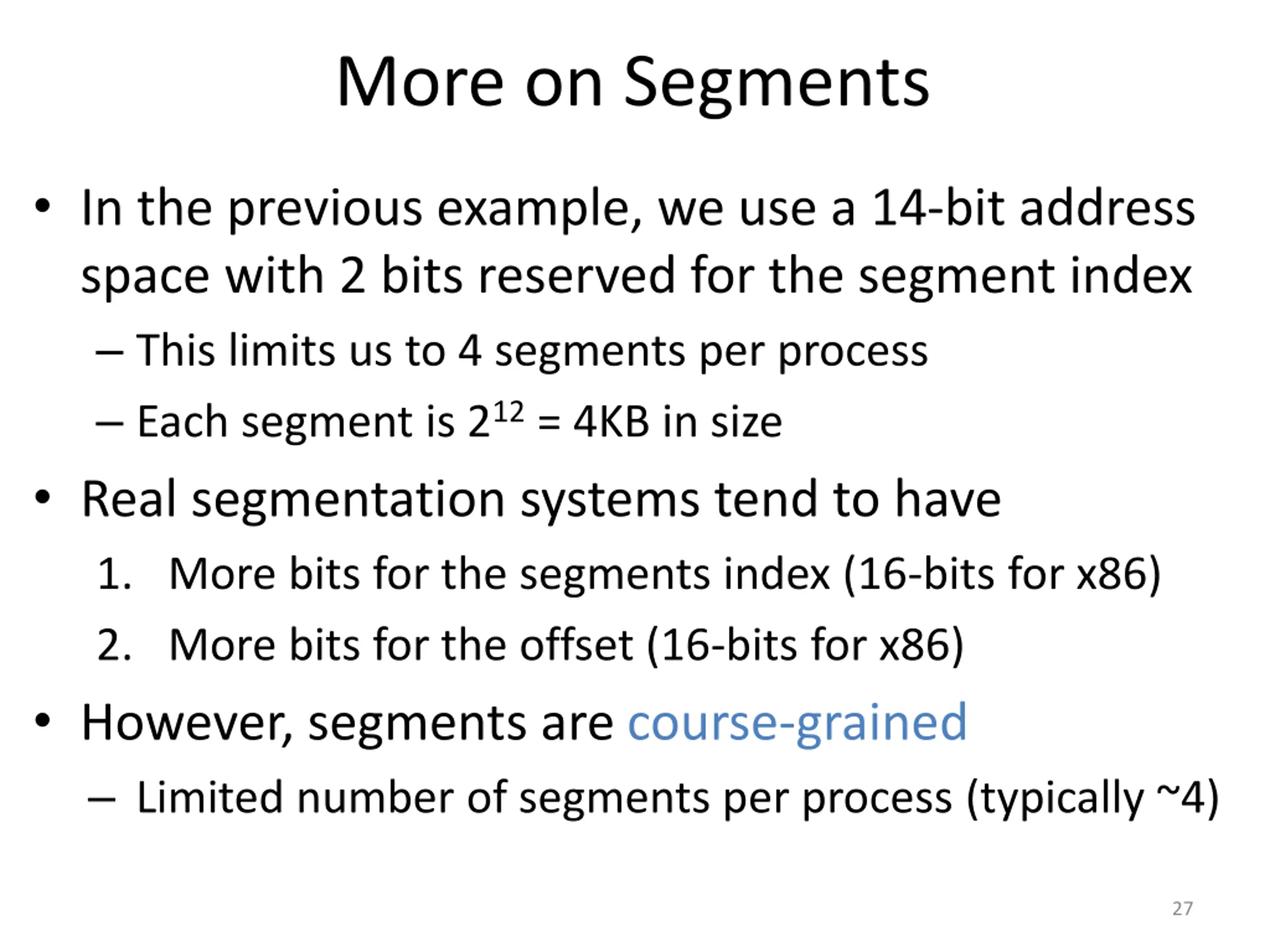 More on Segments

• In the previous example, we use a 14-bit address space with 2 bits reserved for the segment index
– This limits us to 4 segments per process
– Each segment is $2^{12}$ = 4KB in size

• Real segmentation systems tend to have
1. More bits for the segments index (16-bits for x86)
2. More bits for the offset (16-bits for x86)

• However, segments are course-grained
– Limited number of segments per process (typically ~4)

27